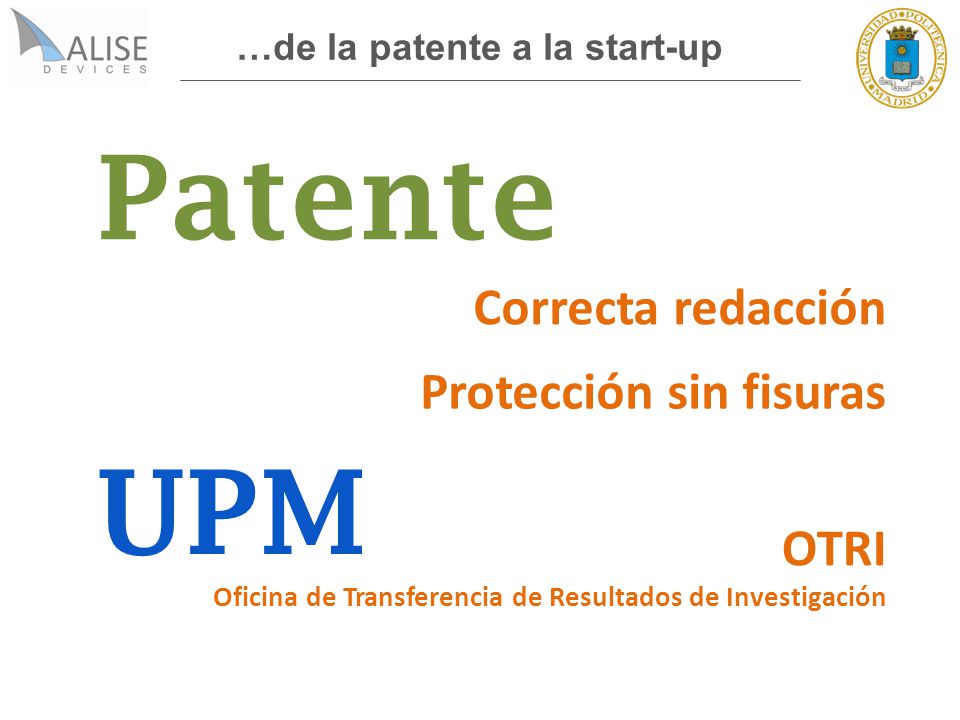 ALISE
DEVICES

…de la patente a la start-up

UNIVERSIDAD POLITÉCNICA MADRID

Patente

Correcta redacción

Protección sin fisuras

UPM

OTRI

Oficina de Transferencia de Resultados de Investigación